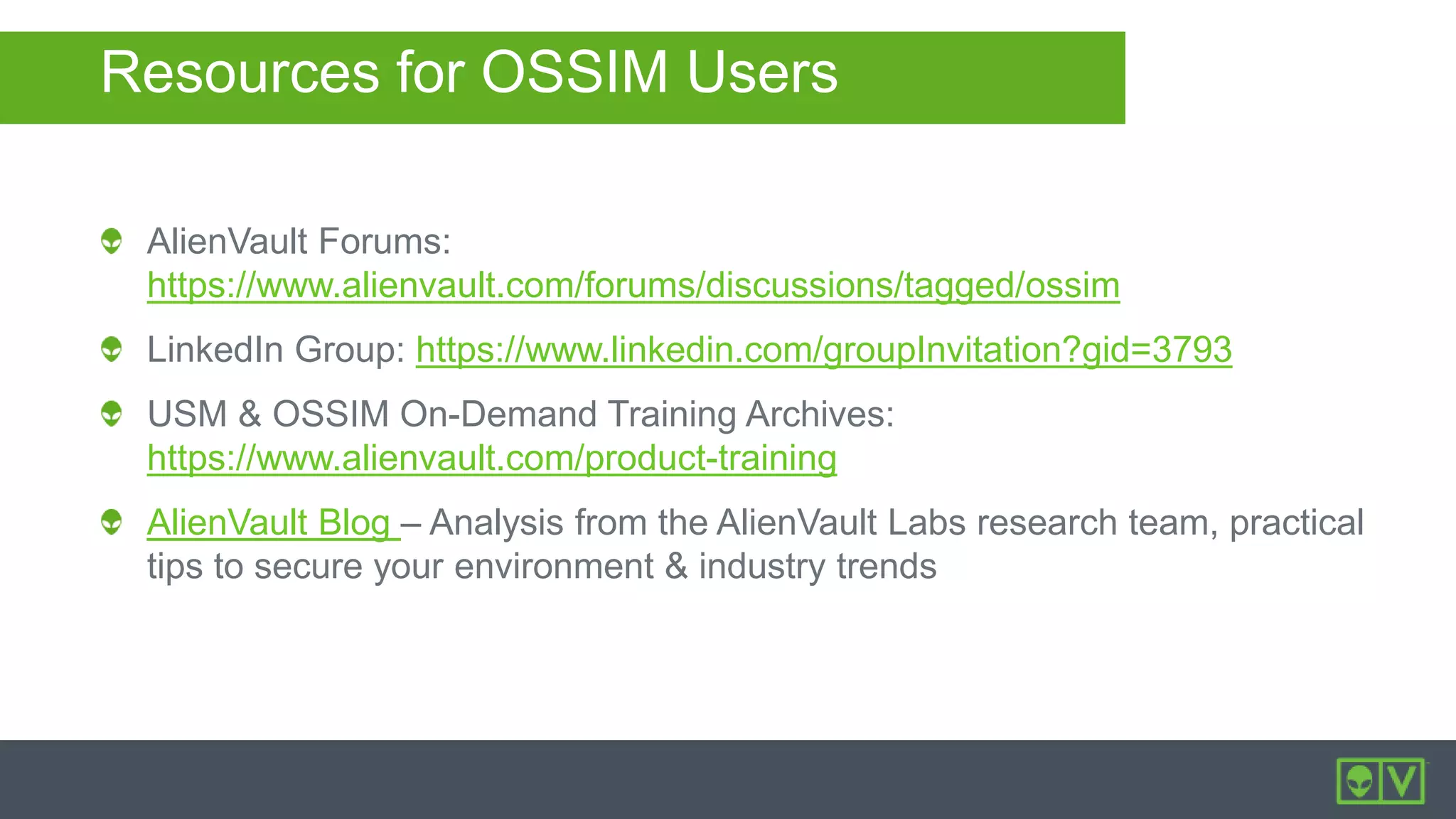 Resources for OSSIM Users

AlienVault Forums: https://www.alienvault.com/forums/discussions/tagged/ossim

LinkedIn Group: https://www.linkedin.com/groupInvitation?gid=3793

USM & OSSIM On-Demand Training Archives: https://www.alienvault.com/product-training

AlienVault Blog – Analysis from the AlienVault Labs research team, practical tips to secure your environment & industry trends

V